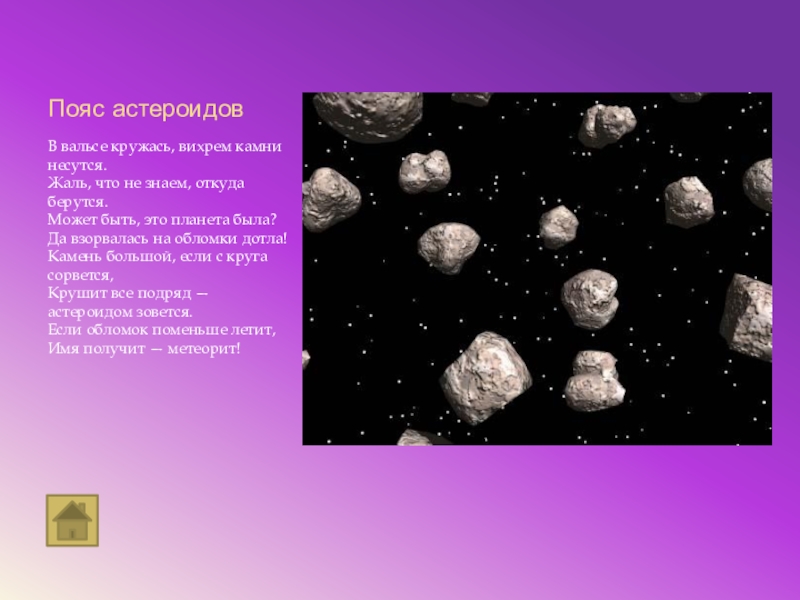 Пояс астероидов

В вальсе кружась, вихрем камни несутся.
Жаль, что не знаем, откуда берутся.
Может быть, это планета была?
Да взорвалась на обломки дотла!
Камень большой, если с круга сорвется,
Крушит все подряд — астероидом зовется.
Если обломок поменьше летит,
Имя получит — метеорит!